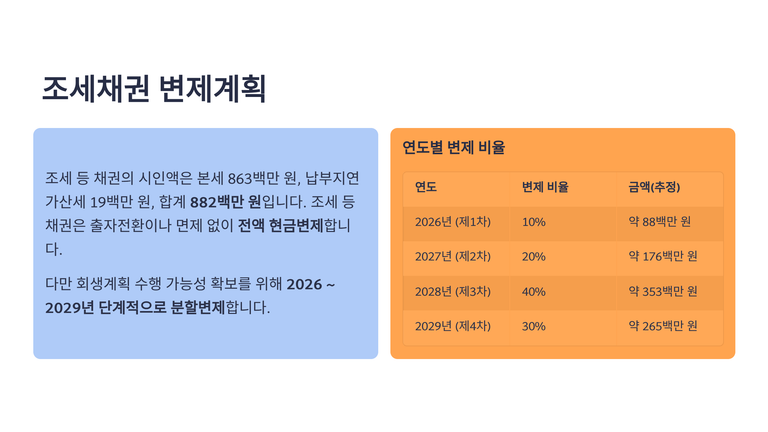 조세채권 변제계획

조세 등 채권의 시인액은 본세 863백만 원, 납부지연 가산세 19백만 원, 합계 882백만 원입니다. 조세 등 채권은 출자전환이나 면제 없이 전액 현금변제합니다.

다만 회생계획 수행 가능성 확보를 위해 2026 ~ 2029년 단계적으로 분할변제합니다.

연도별 변제 비율

| 연도 | 변제 비율 | 금액(추정) |
|---|---|---|
| 2026년 (제1차) | 10% | 약 88백만 원 |
| 2027년 (제2차) | 20% | 약 176백만 원 |
| 2028년 (제3차) | 40% | 약 353백만 원 |
| 2029년 (제4차) | 30% | 약 265백만 원 |